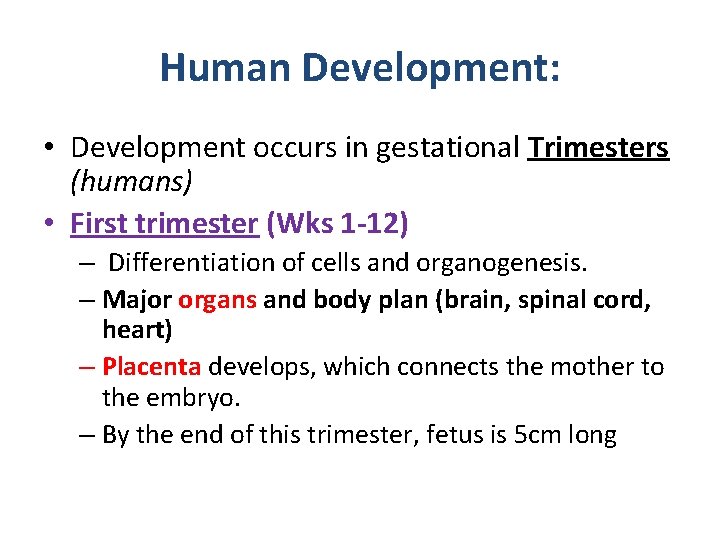 Human Development:

• Development occurs in gestational Trimesters (humans)

• First trimester (Wks 1-12)

– Differentiation of cells and organogenesis.

– Major organs and body plan (brain, spinal cord, heart)

– Placenta develops, which connects the mother to the embryo.

– By the end of this trimester, fetus is 5cm long